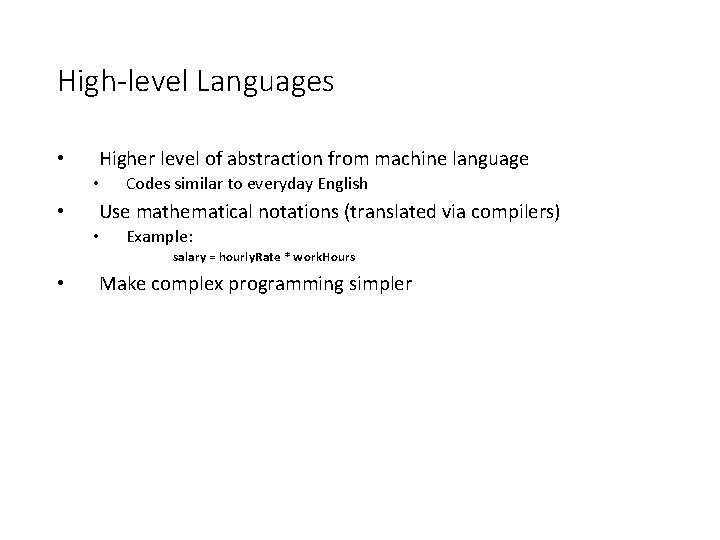 High-level Languages

• Higher level of abstraction from machine language
  • Codes similar to everyday English
• Use mathematical notations (translated via compilers)
  • Example:
    salary = hourlyRate * workHours
• Make complex programming simpler